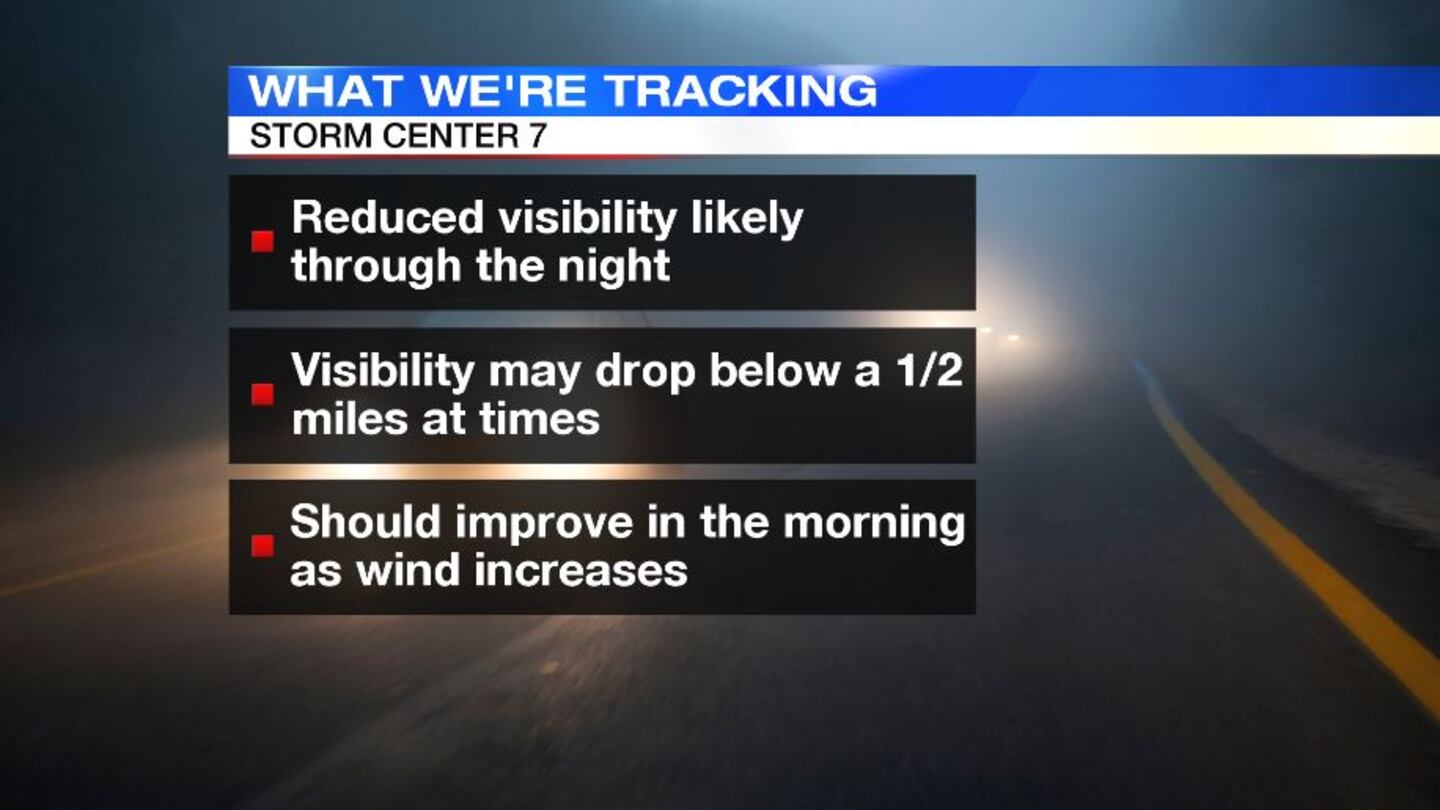 WHAT WE'RE TRACKING
STORM CENTER 7

Reduced visibility likely through the night

Visibility may drop below a 1/2 miles at times

Should improve in the morning as wind increases